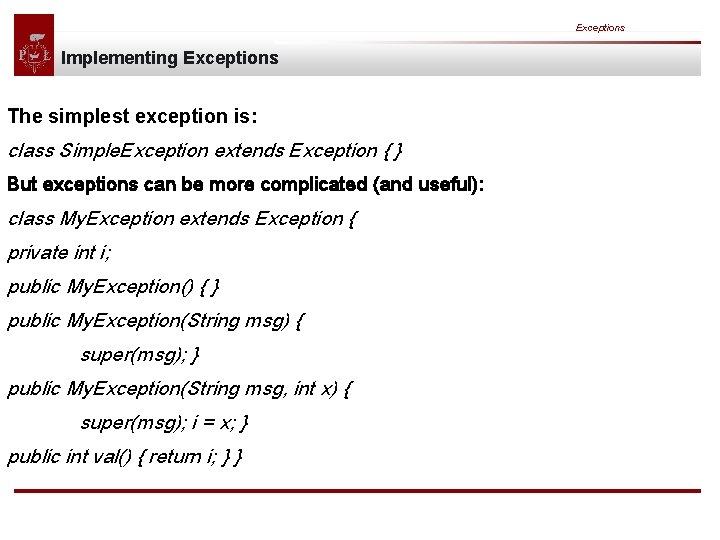 Exceptions

Implementing Exceptions

The simplest exception is:

class SimpleException extends Exception { }

But exceptions can be more complicated (and useful):

class MyException extends Exception {

private int i;

public MyException() { }

public MyException(String msg) {

super(msg); }

public MyException(String msg, int x) {

super(msg); i = x; }

public int val() { return i; } }